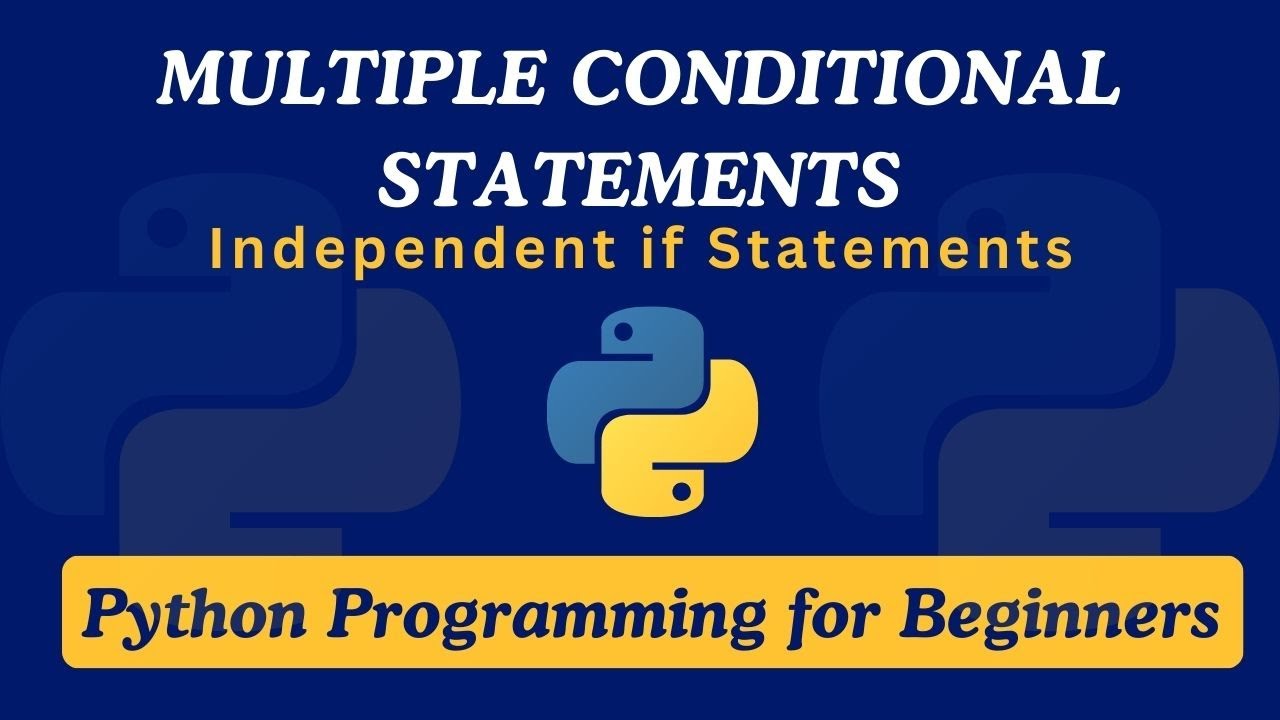 MULTIPLE CONDITIONAL STATEMENTS

Independent if Statements

Python Programming for Beginners